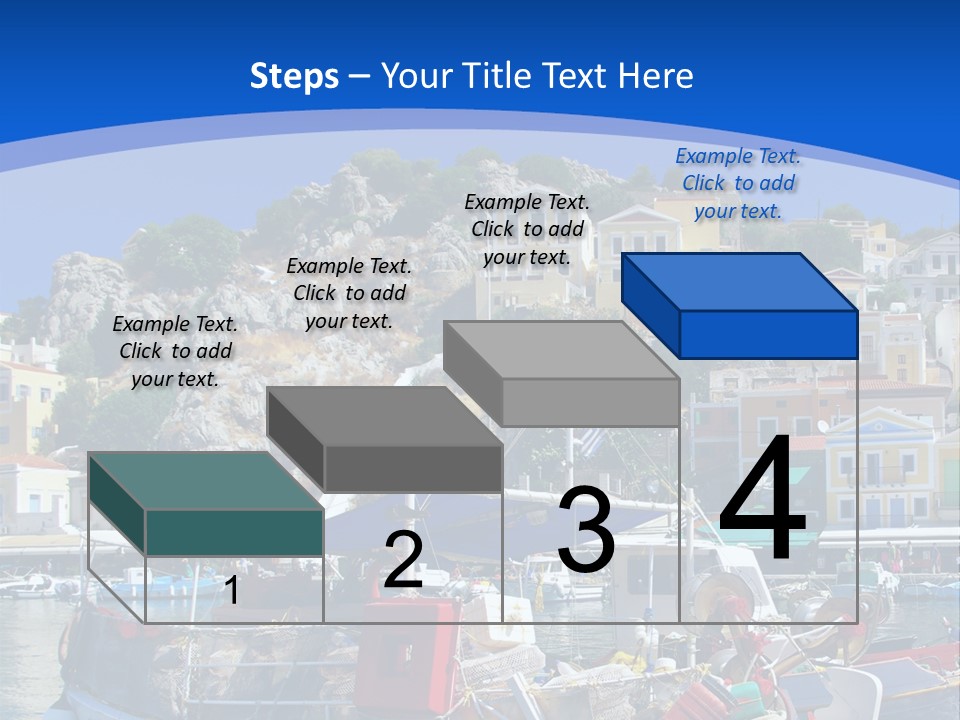 Steps – Your Title Text Here

Example Text. Click to add your text.

Example Text. Click to add your text.

Example Text. Click to add your text.

Example Text. Click to add your text.

1

2

3

4